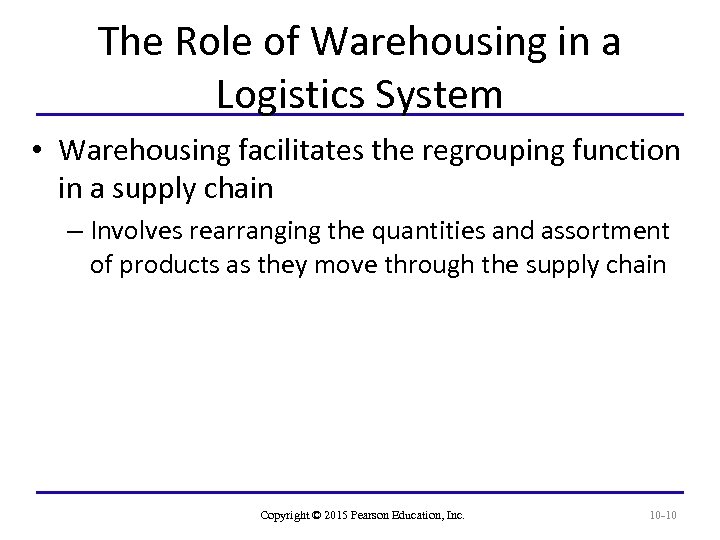 The Role of Warehousing in a Logistics System

• Warehousing facilitates the regrouping function in a supply chain

– Involves rearranging the quantities and assortment of products as they move through the supply chain

Copyright © 2015 Pearson Education, Inc.

10-10